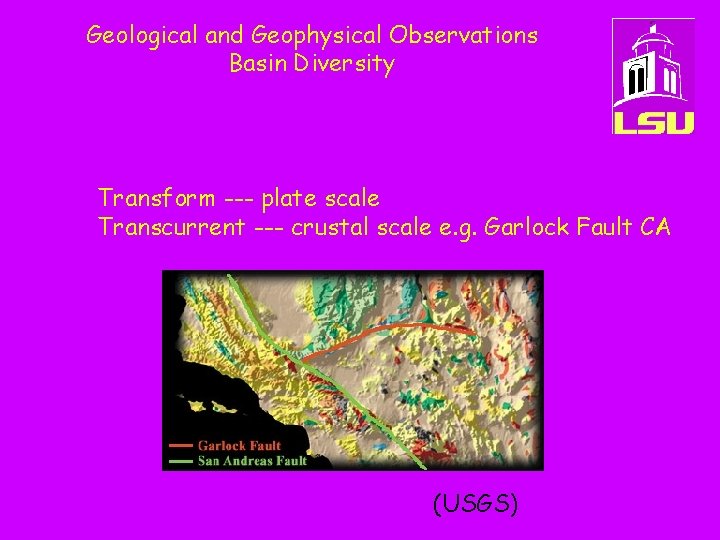 Geological and Geophysical Observations
Basin Diversity

LSU

Transform --- plate scale
Transcurrent --- crustal scale e.g. Garlock Fault CA

Garlock Fault
San Andreas Fault

(USGS)